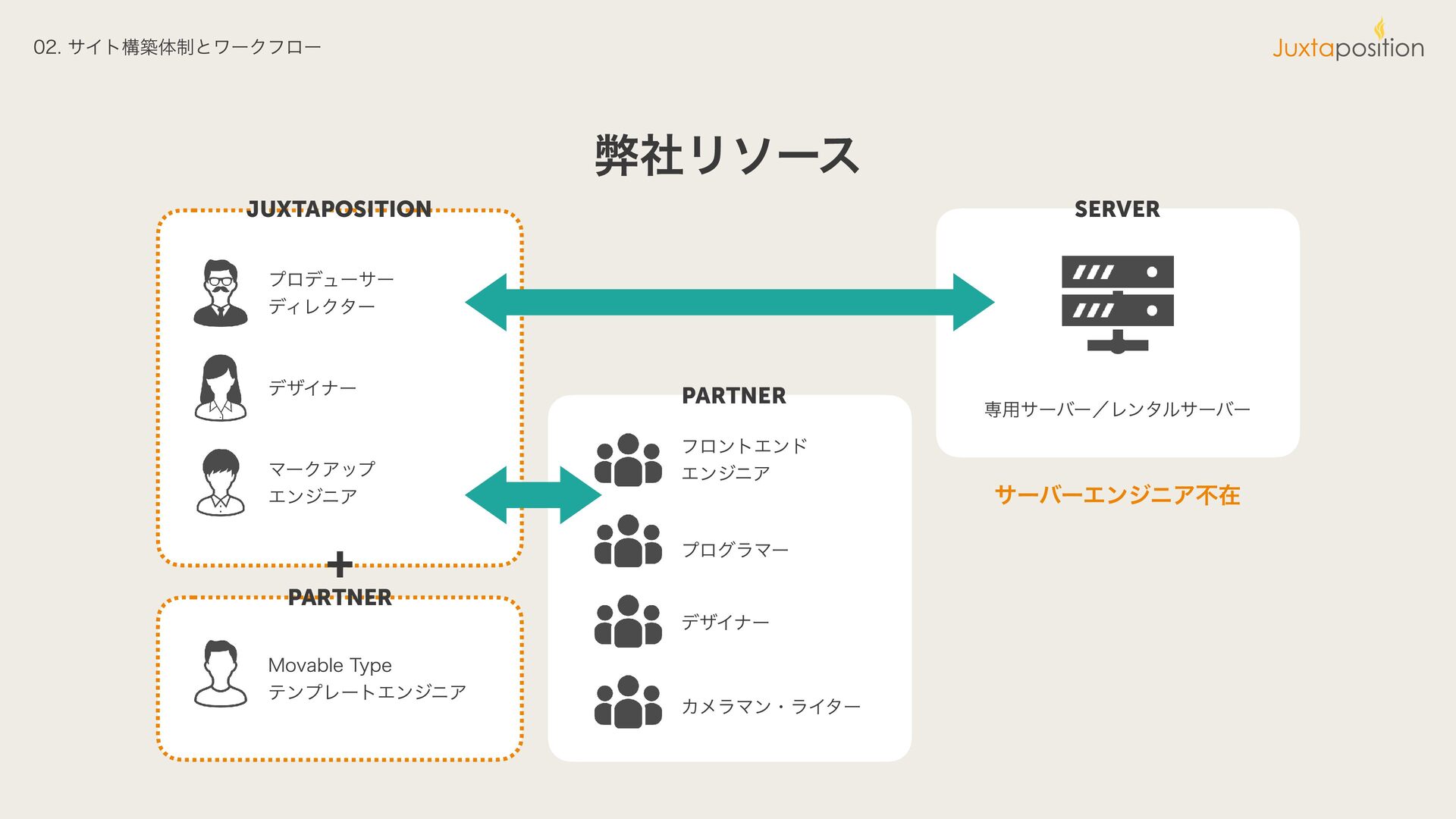 02. サイト構築体制とワークフロー

Juxtaposition

弊社リソース

JUXTAPOSITION

プロデューサー
ディレクター

デザイナー

マークアップ
エンジニア

+

PARTNER

Movable Type
テンプレートエンジニア

PARTNER

フロントエンド
エンジニア

プログラマー

デザイナー

カメラマン・ライター

SERVER

専用サーバー／レンタルサーバー

サーバーエンジニア不在